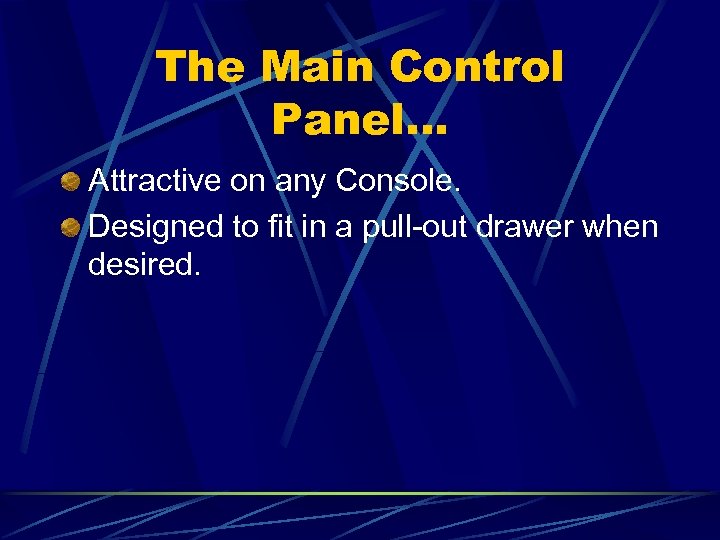 The Main Control Panel…

Attractive on any Console.

Designed to fit in a pull-out drawer when desired.